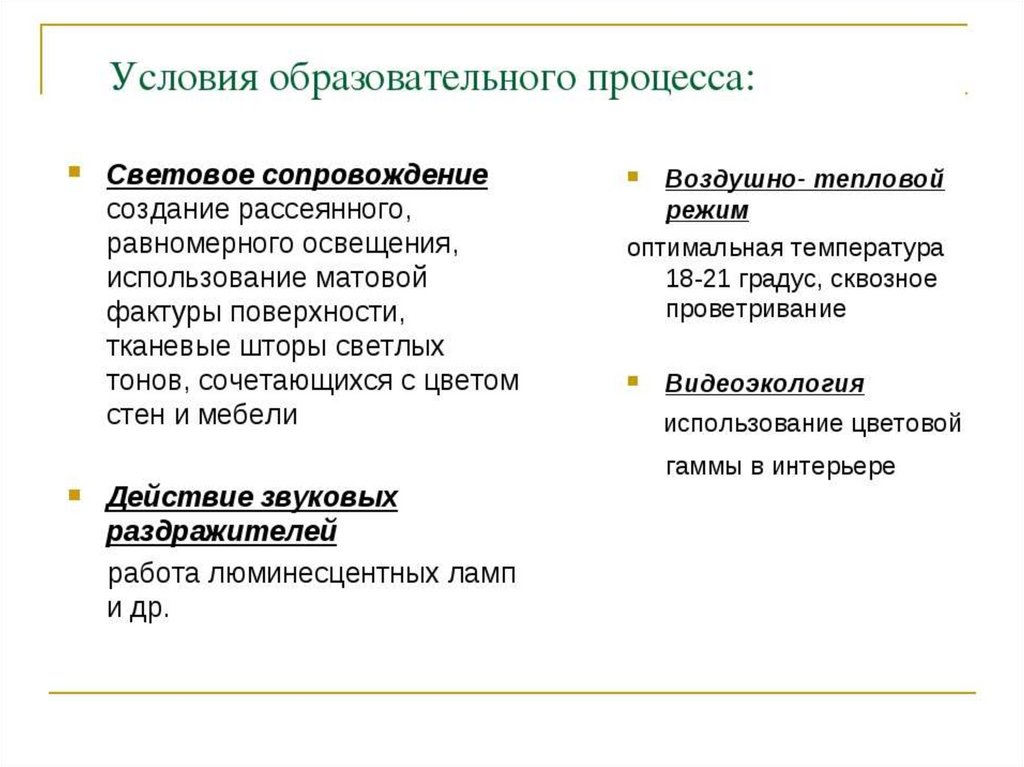 Условия образовательного процесса:

Световое сопровождение создание рассеянного, равномерного освещения, использование матовой фактуры поверхности, тканевые шторы светлых тонов, сочетающихся с цветом стен и мебели

Действие звуковых раздражителей
работа люминесцентных ламп и др.

Воздушно- тепловой режим
оптимальная температура 18-21 градус, сквозное проветривание

Видеоэкология
использование цветовой гаммы в интерьере